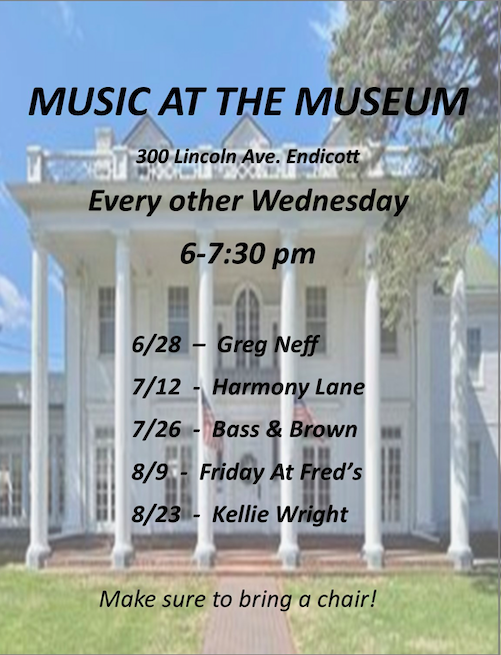 MUSIC AT THE MUSEUM

300 Lincoln Ave. Endicott

Every other Wednesday

6-7:30 pm

6/28 – Greg Neff

7/12 - Harmony Lane

7/26 - Bass & Brown

8/9 - Friday At Fred's

8/23 - Kellie Wright

Make sure to bring a chair!